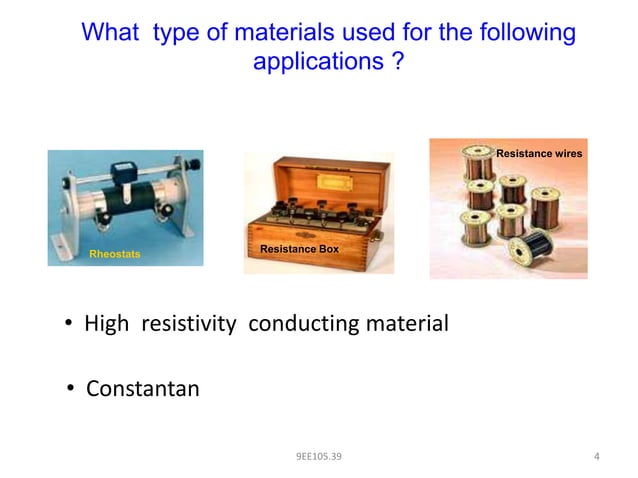 What type of materials used for the following applications ?

Rheostats

Resistance Box

Resistance wires

• High resistivity conducting material

• Constantan

9EE105.39

4